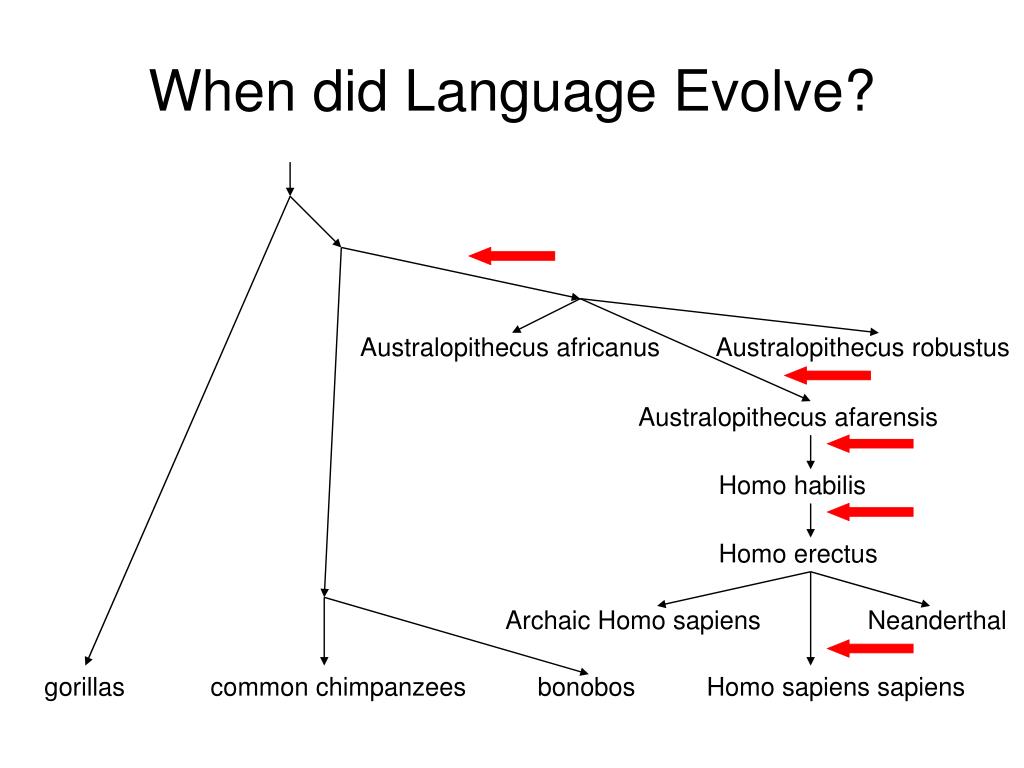 When did Language Evolve?

Australopithecus africanus

Australopithecus robustus

Australopithecus afarensis

Homo habilis

Homo erectus

Archaic Homo sapiens

Neanderthal

gorillas

common chimpanzees

bonobos

Homo sapiens sapiens